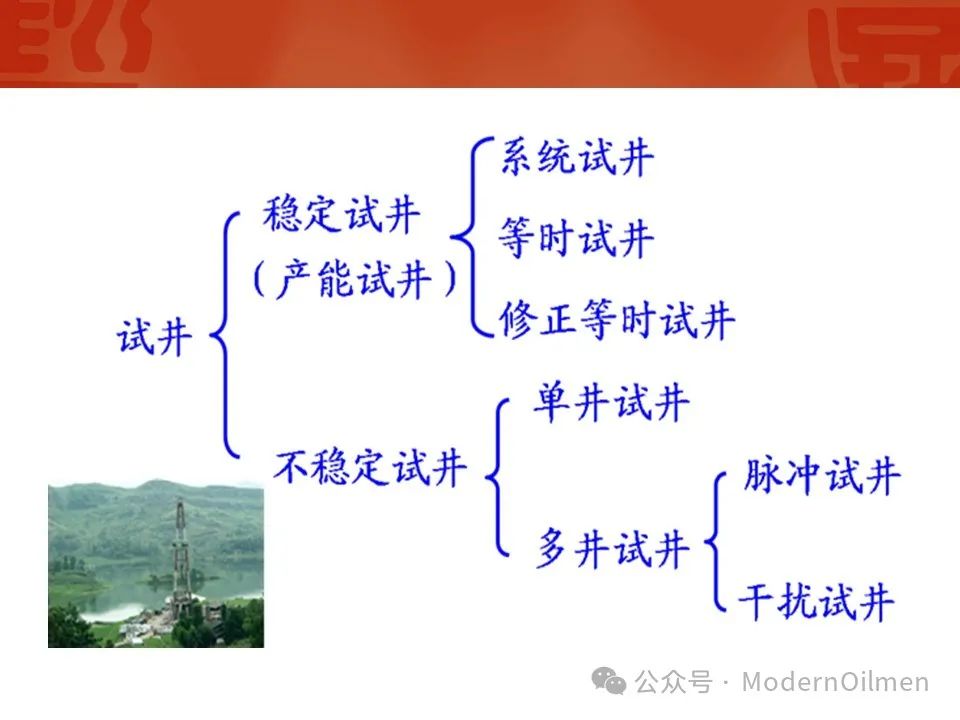 试井

稳定试井
（产能试井）

系统试井
等时试井
修正等时试井

不稳定试井

单井试井
多井试井

脉冲试井
干扰试井

公众号 · ModernOilmen